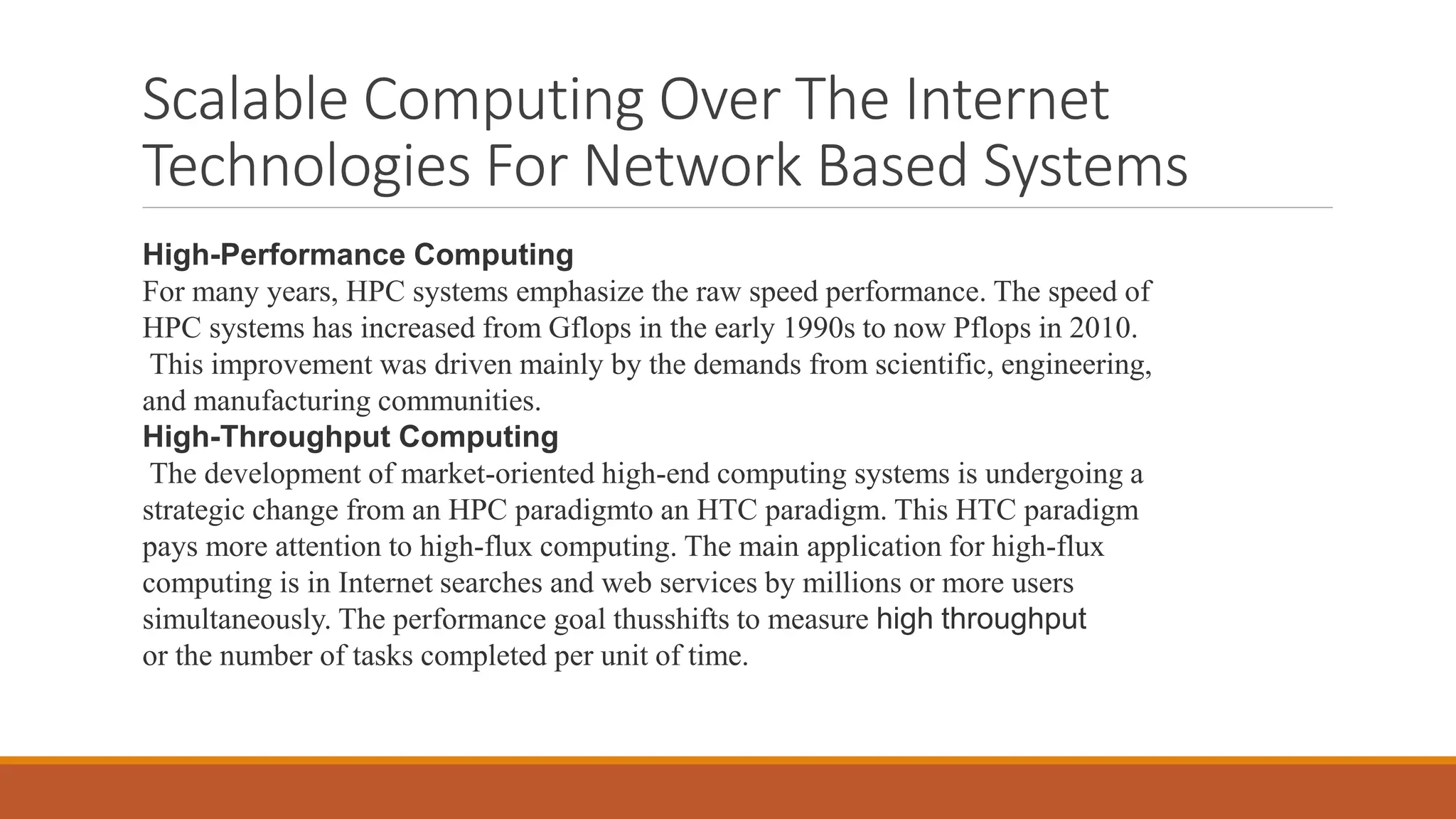 Scalable Computing Over The Internet Technologies For Network Based Systems

High-Performance Computing
For many years, HPC systems emphasize the raw speed performance. The speed of HPC systems has increased from Gflops in the early 1990s to now Pflops in 2010. This improvement was driven mainly by the demands from scientific, engineering, and manufacturing communities.

High-Throughput Computing
The development of market-oriented high-end computing systems is undergoing a strategic change from an HPC paradigmto an HTC paradigm. This HTC paradigm pays more attention to high-flux computing. The main application for high-flux computing is in Internet searches and web services by millions or more users simultaneously. The performance goal thusshifts to measure high throughput or the number of tasks completed per unit of time.